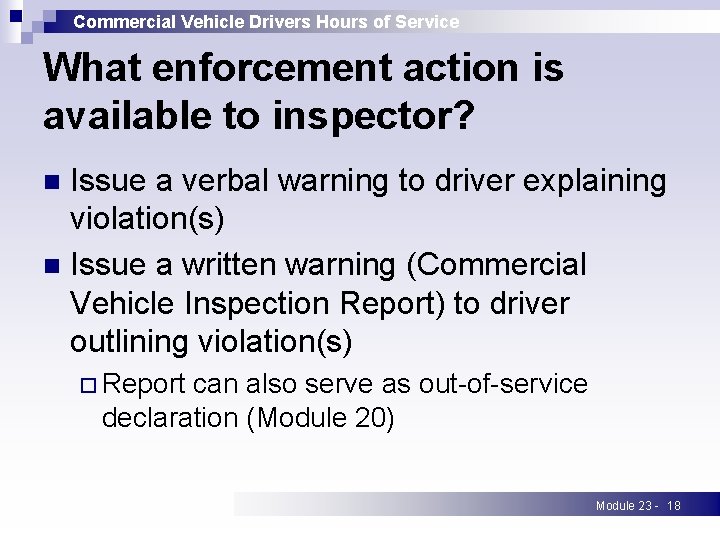 Commercial Vehicle Drivers Hours of Service

What enforcement action is available to inspector?

- Issue a verbal warning to driver explaining violation(s)
- Issue a written warning (Commercial Vehicle Inspection Report) to driver outlining violation(s)
  - Report can also serve as out-of-service declaration (Module 20)

Module 23 - 18